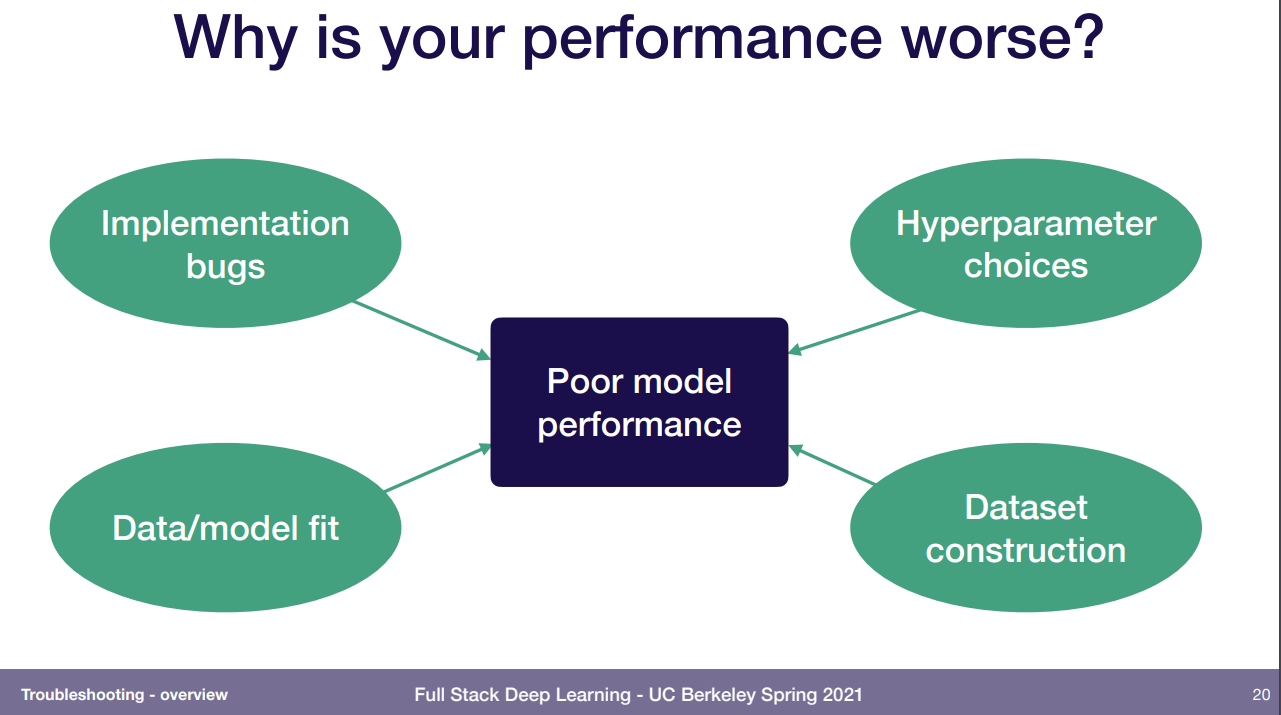 Why is your performance worse?

Implementation bugs

Hyperparameter choices

Poor model performance

Data/model fit

Dataset construction

Troubleshooting - overview

Full Stack Deep Learning - UC Berkeley Spring 2021

20